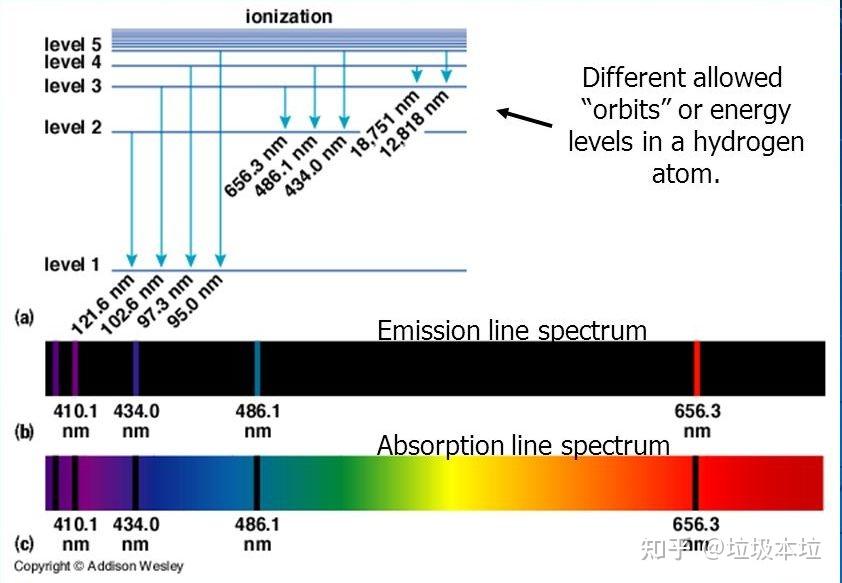 ionization

level 5
level 4
level 3
level 2
level 1

656.3 nm
486.1 nm
434.0 nm
18,751 nm
12,818 nm

121.6 nm
102.6 nm
97.3 nm
95.0 nm

Different allowed "orbits" or energy levels in a hydrogen atom.

(a)

Emission line spectrum

410.1 nm
434.0 nm
486.1 nm
656.3 nm

(b)

Absorption line spectrum

410.1 nm
434.0 nm
486.1 nm
656.3 nm

(c)

Copyright © Addison Wesley

知乎 @垃圾本垃